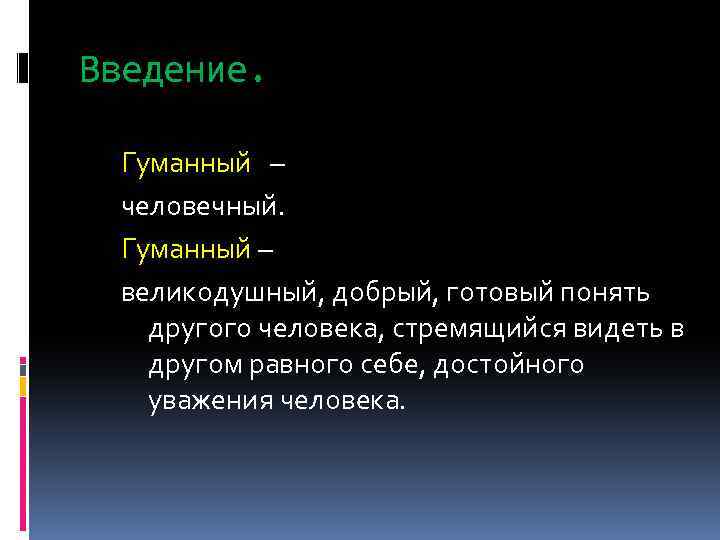 Введение.

Гуманный –

человечный.

Гуманный –

великодушный, добрый, готовый понять другого человека, стремящийся видеть в другом равного себе, достойного уважения человека.